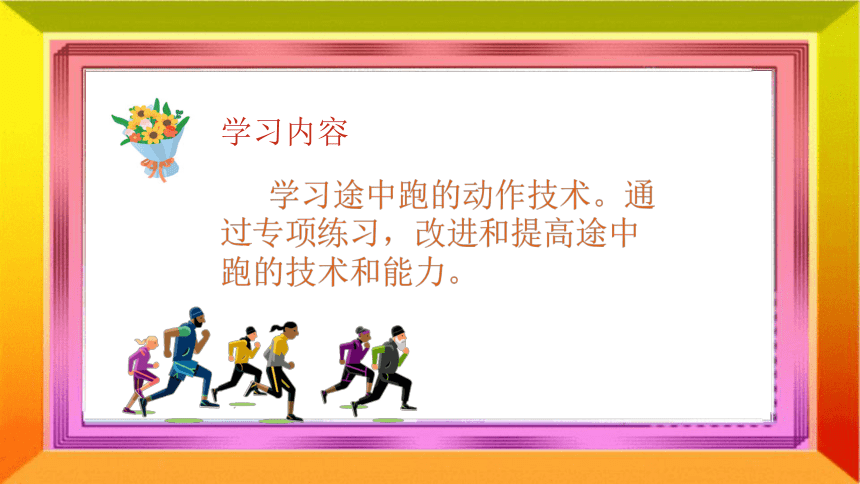 学习内容

学习途中跑的动作技术。通过专项练习，改进和提高途中跑的技术和能力。